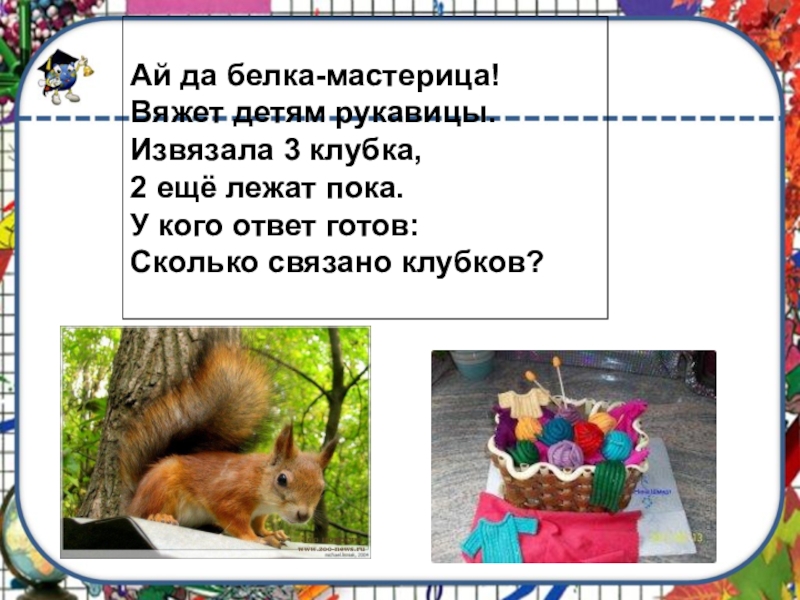 Ай да белка-мастерица!
Вяжет детям рукавицы.
Извязала 3 клубка,
2 ещё лежат пока.
У кого ответ готов:
Сколько связано клубков?

www.zoo-news.ru